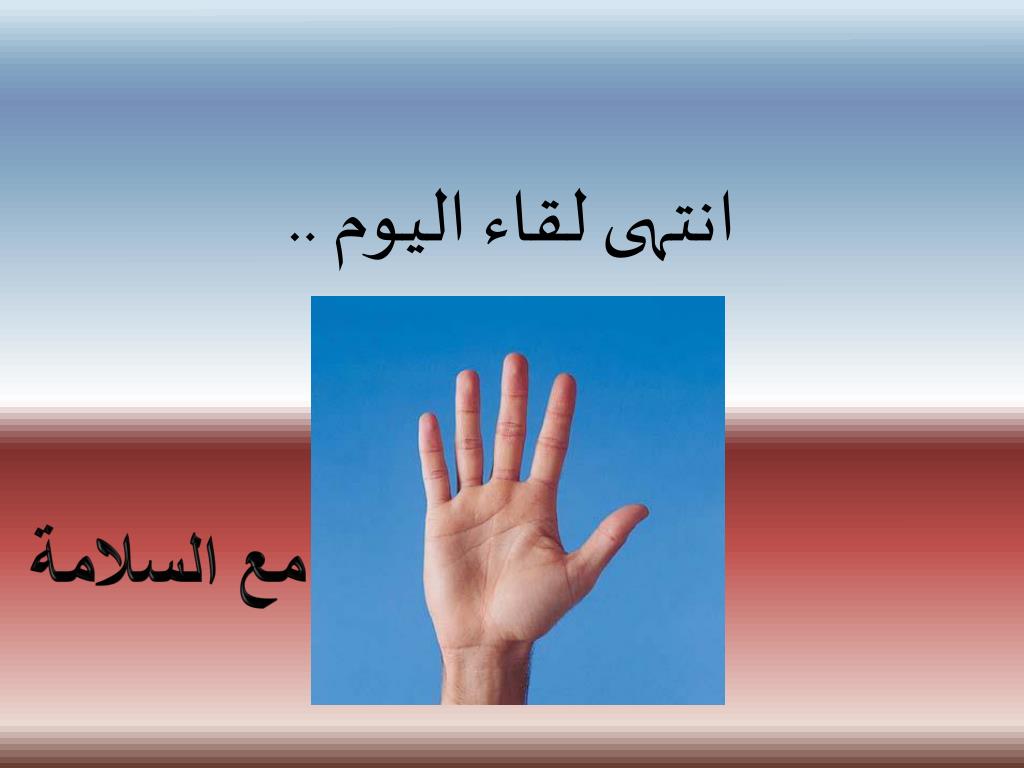 انتهى لقاء اليوم ..

مع السلامة